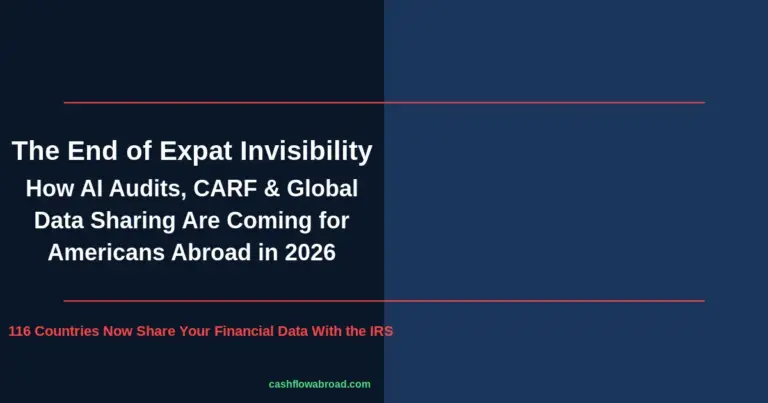 The End of Expat Invisibility

How AI Audits, CARF & Global Data Sharing Are Coming for Americans Abroad in 2026

116 Countries Now Share Your Financial Data With the IRS

cashflowabroad.com